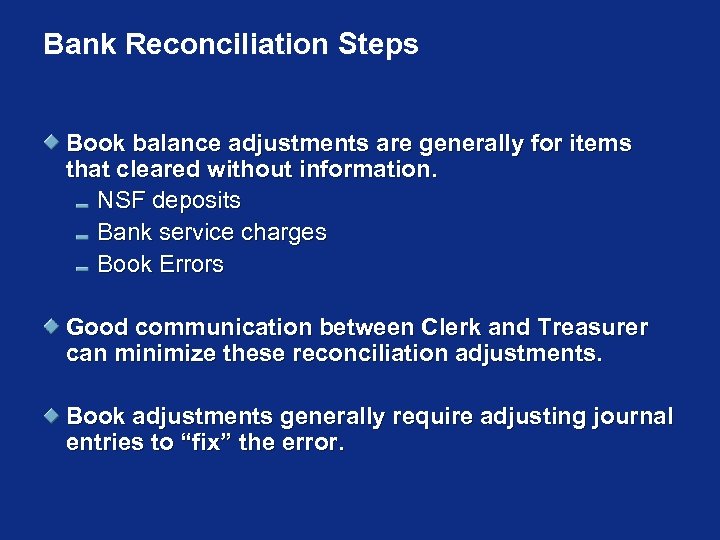 Bank Reconciliation Steps

Book balance adjustments are generally for items that cleared without information.

NSF deposits

Bank service charges

Book Errors

Good communication between Clerk and Treasurer can minimize these reconciliation adjustments.

Book adjustments generally require adjusting journal entries to “fix” the error.